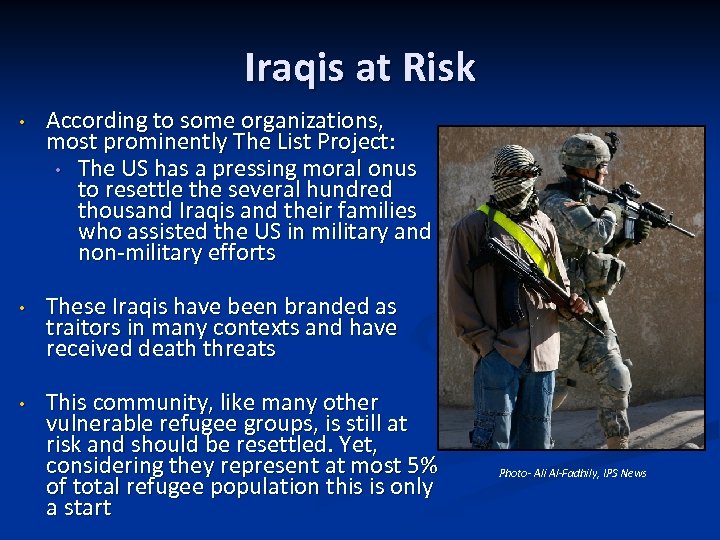 Iraqis at Risk

• According to some organizations, most prominently The List Project:
  • The US has a pressing moral onus to resettle the several hundred thousand Iraqis and their families who assisted the US in military and non-military efforts

• These Iraqis have been branded as traitors in many contexts and have received death threats

• This community, like many other vulnerable refugee groups, is still at risk and should be resettled. Yet, considering they represent at most 5% of total refugee population this is only a start

Photo- Ali Al-Fadhily, IPS News